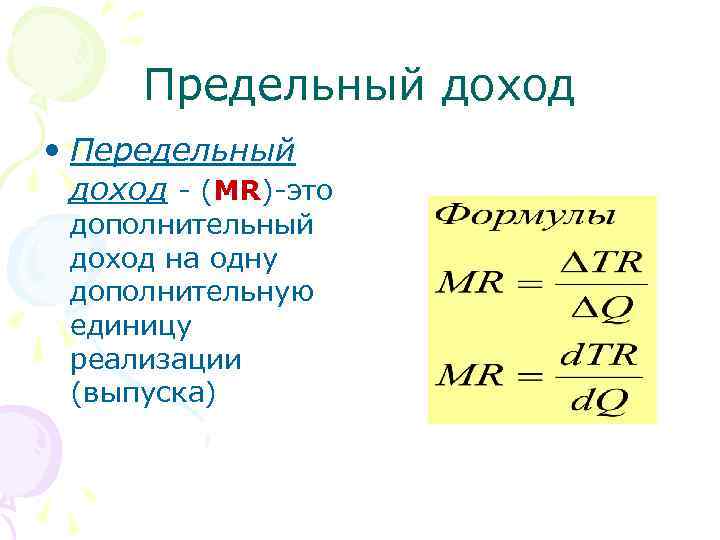 Предельный доход

• Передельный доход - (MR)-это дополнительный доход на одну дополнительную единицу реализации (выпуска)

Формулы

$MR = \frac{\Delta TR}{\Delta Q}$

$MR = \frac{dTR}{dQ}$